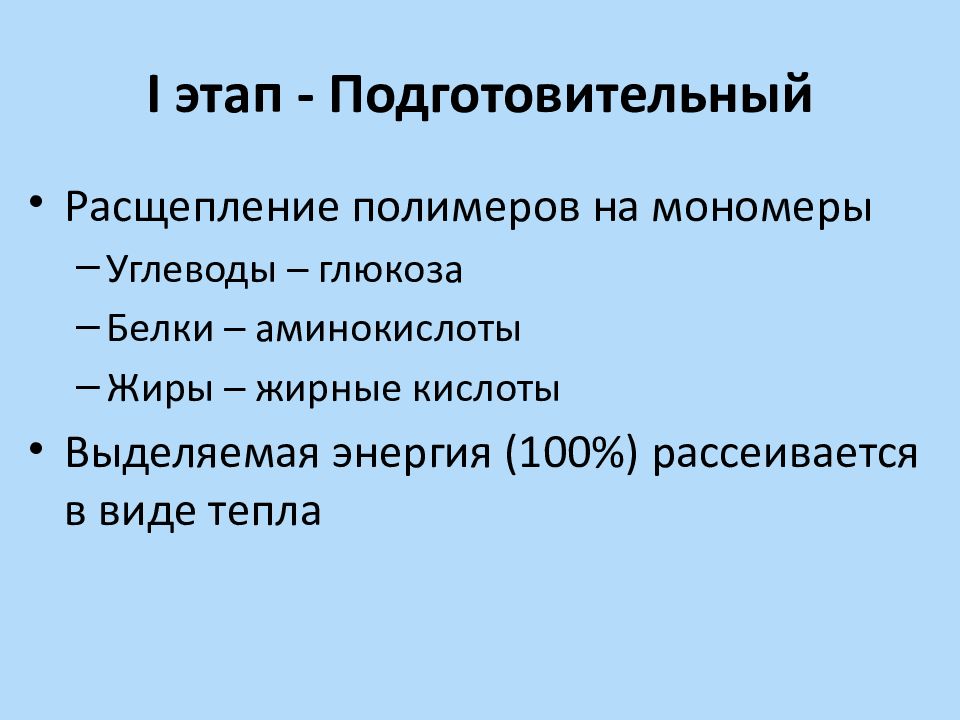 I этап - Подготовительный

• Расщепление полимеров на мономеры
– Углеводы – глюкоза
– Белки – аминокислоты
– Жиры – жирные кислоты
• Выделяемая энергия (100%) рассеивается в виде тепла